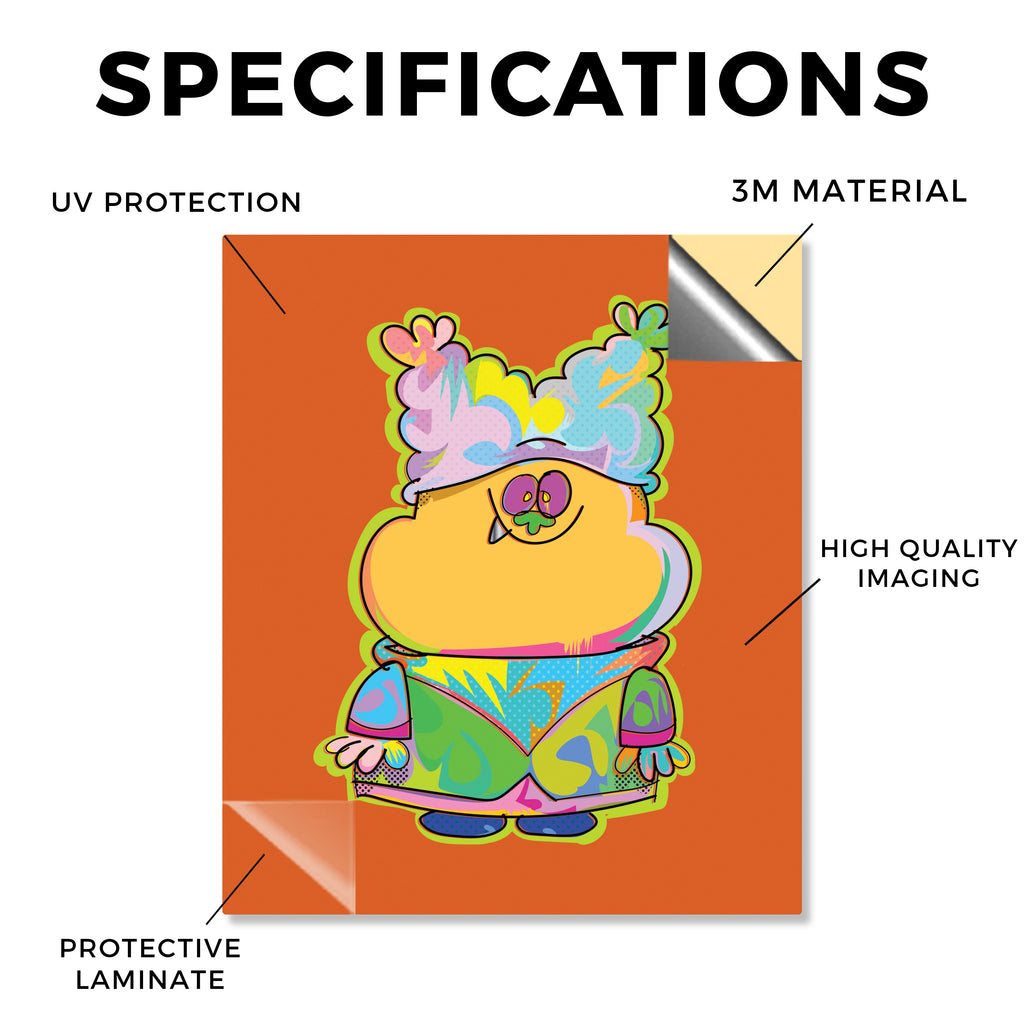 SPECIFICATIONS

UV PROTECTION

3M MATERIAL

HIGH QUALITY IMAGING

PROTECTIVE LAMINATE